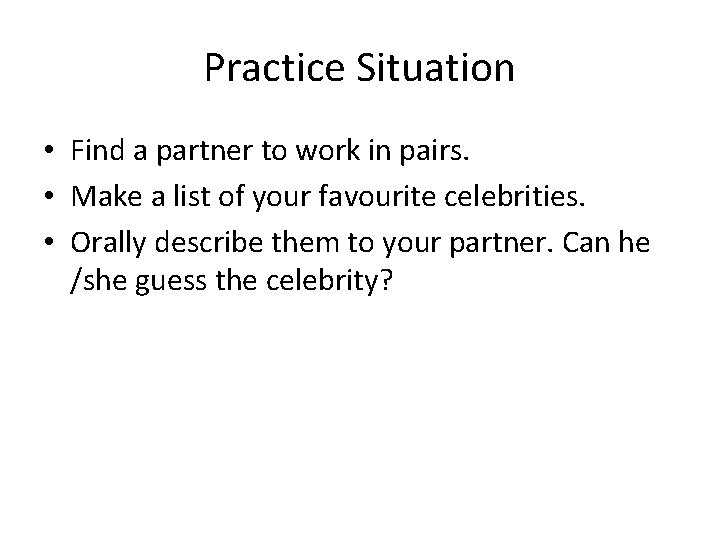 Practice Situation

• Find a partner to work in pairs.
• Make a list of your favourite celebrities.
• Orally describe them to your partner. Can he /she guess the celebrity?